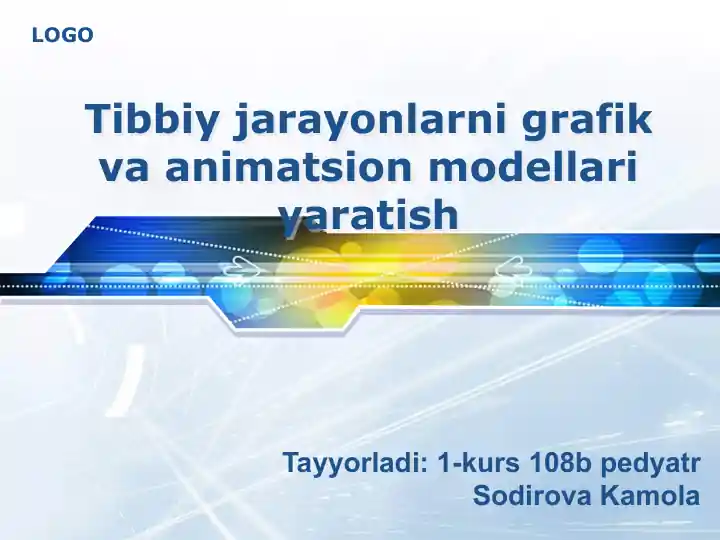 LOGO

Tibbiy jarayonlarni grafik va animatsion modellari yaratish

Tayyorladi: 1-kurs 108b pedyatr
Sodirova Kamola